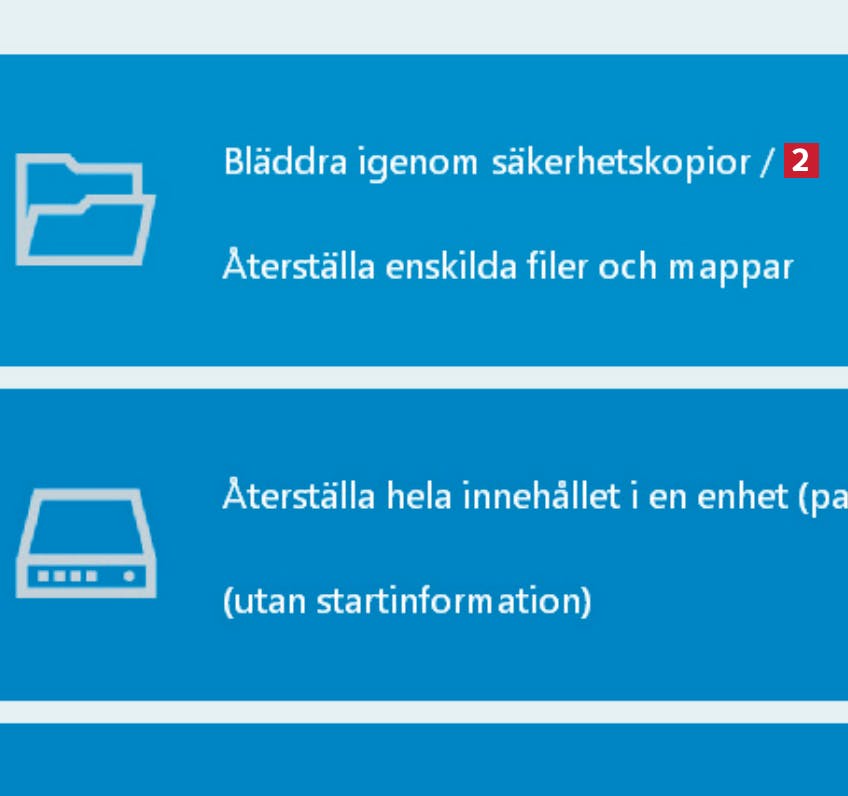 Bläddra igenom säkerhetskopior / 2

Återställa enskilda filer och mappar

Återställa hela innehållet i en enhet (pa

(utan startinformation)